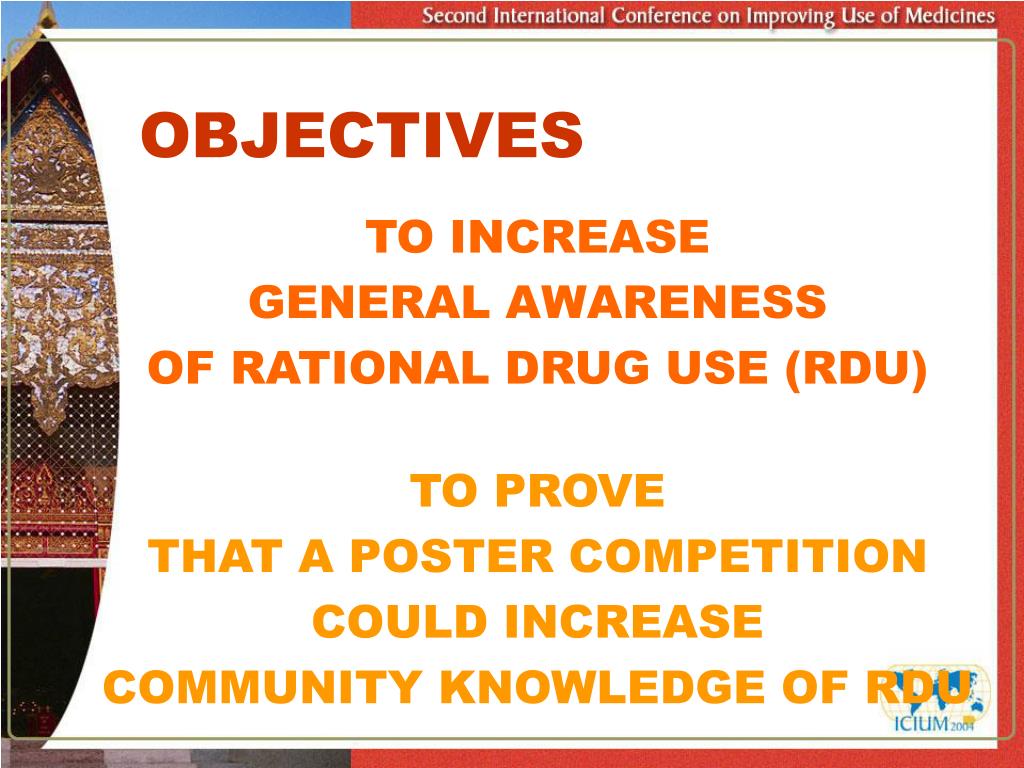 Second International Conference on Improving Use of Medicines

OBJECTIVES

TO INCREASE
GENERAL AWARENESS
OF RATIONAL DRUG USE (RDU)

TO PROVE
THAT A POSTER COMPETITION
COULD INCREASE
COMMUNITY KNOWLEDGE OF RDU

ICIUM 2004